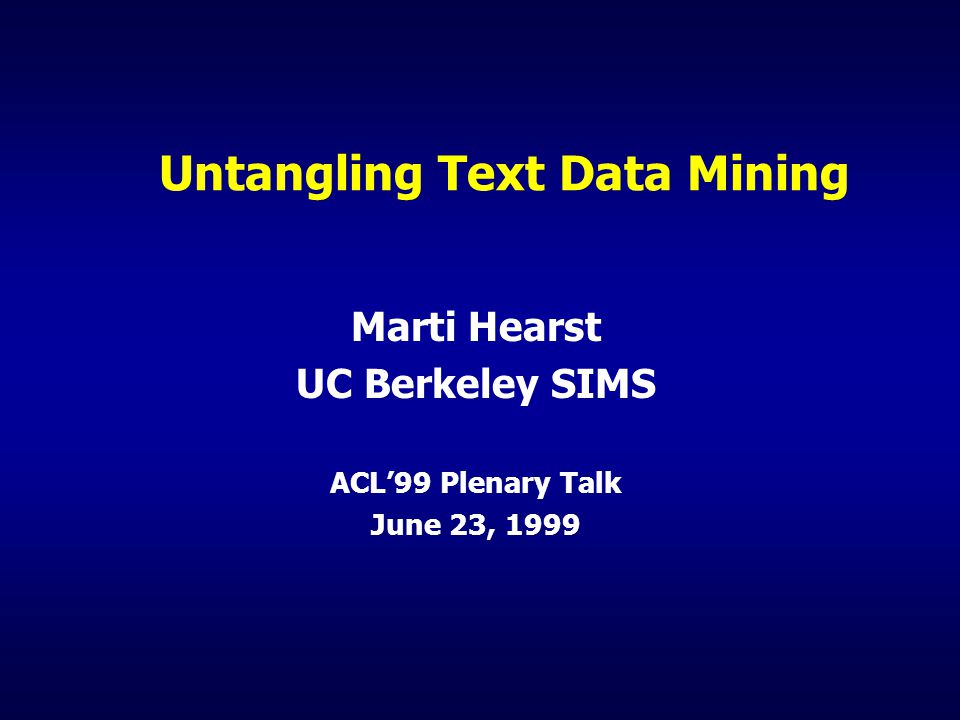 Untangling Text Data Mining

Marti Hearst
UC Berkeley SIMS

ACL’99 Plenary Talk
June 23, 1999